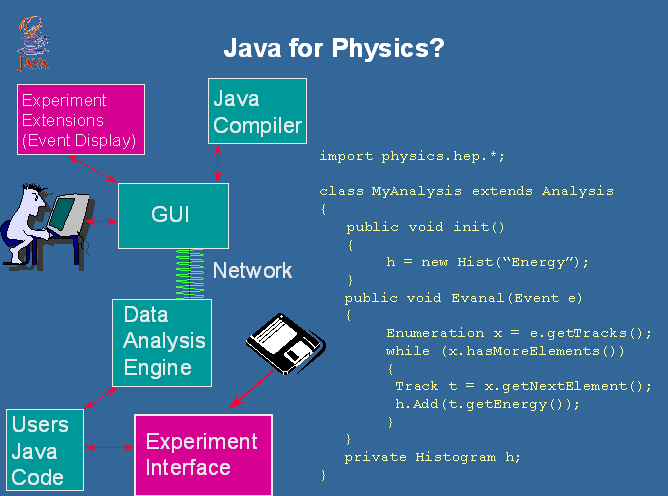 JAVA

Java for Physics?

Experiment Extensions (Event Display)

Java Compiler

GUI

Network

Data Analysis Engine

Users Java Code

Experiment Interface

import physics.hep.*;

class MyAnalysis extends Analysis
{
public void init()
{
h = new Hist(“Energy”);
}
public void Evanal(Event e)
{
Enumeration x = e.getTracks();
while (x.hasMoreElements())
{
Track t = x.getNextElement();
h.Add(t.getEnergy());
}
}
private Histogram h;
}